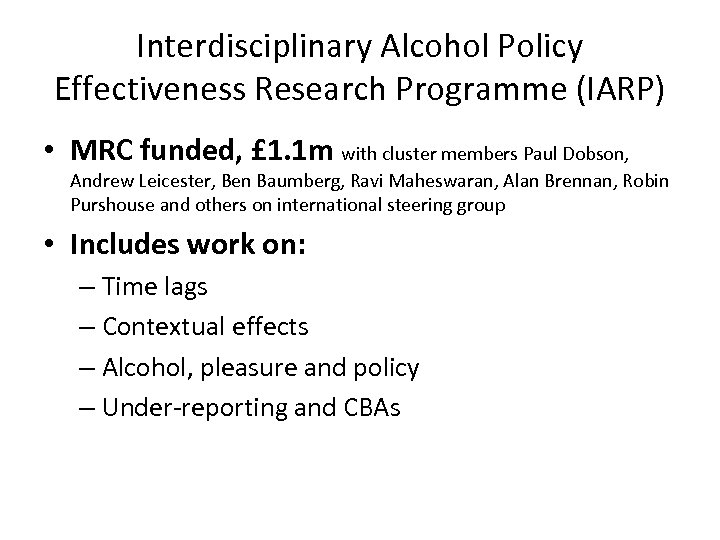 Interdisciplinary Alcohol Policy Effectiveness Research Programme (IARP)

• MRC funded, £1.1m with cluster members Paul Dobson, Andrew Leicester, Ben Baumberg, Ravi Maheswaran, Alan Brennan, Robin Purshouse and others on international steering group

• Includes work on:
– Time lags
– Contextual effects
– Alcohol, pleasure and policy
– Under-reporting and CBAs